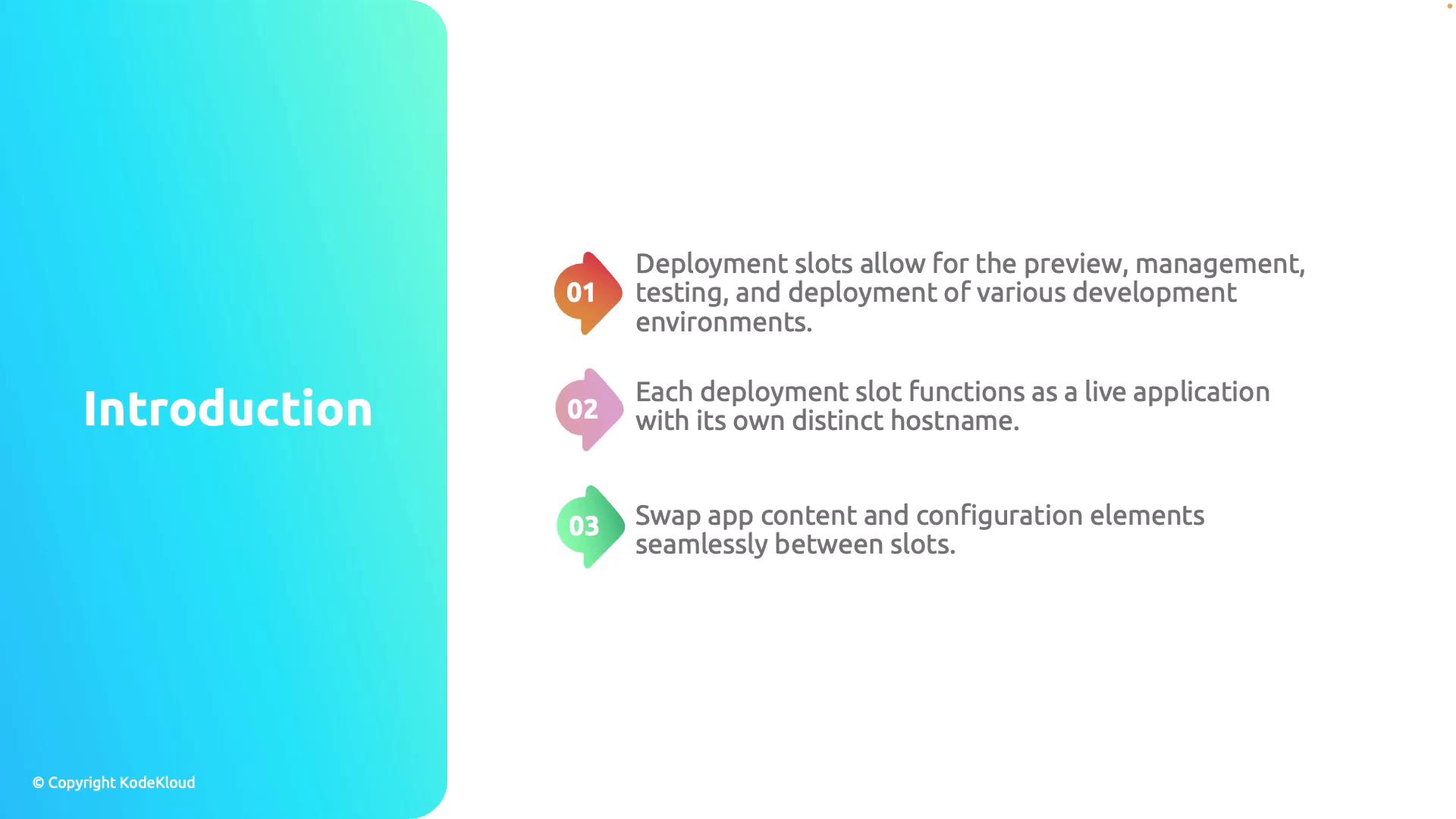 Introduction

01 Deployment slots allow for the preview, management, testing, and deployment of various development environments.

02 Each deployment slot functions as a live application with its own distinct hostname.

03 Swap app content and configuration elements seamlessly between slots.

© Copyright KodeKloud